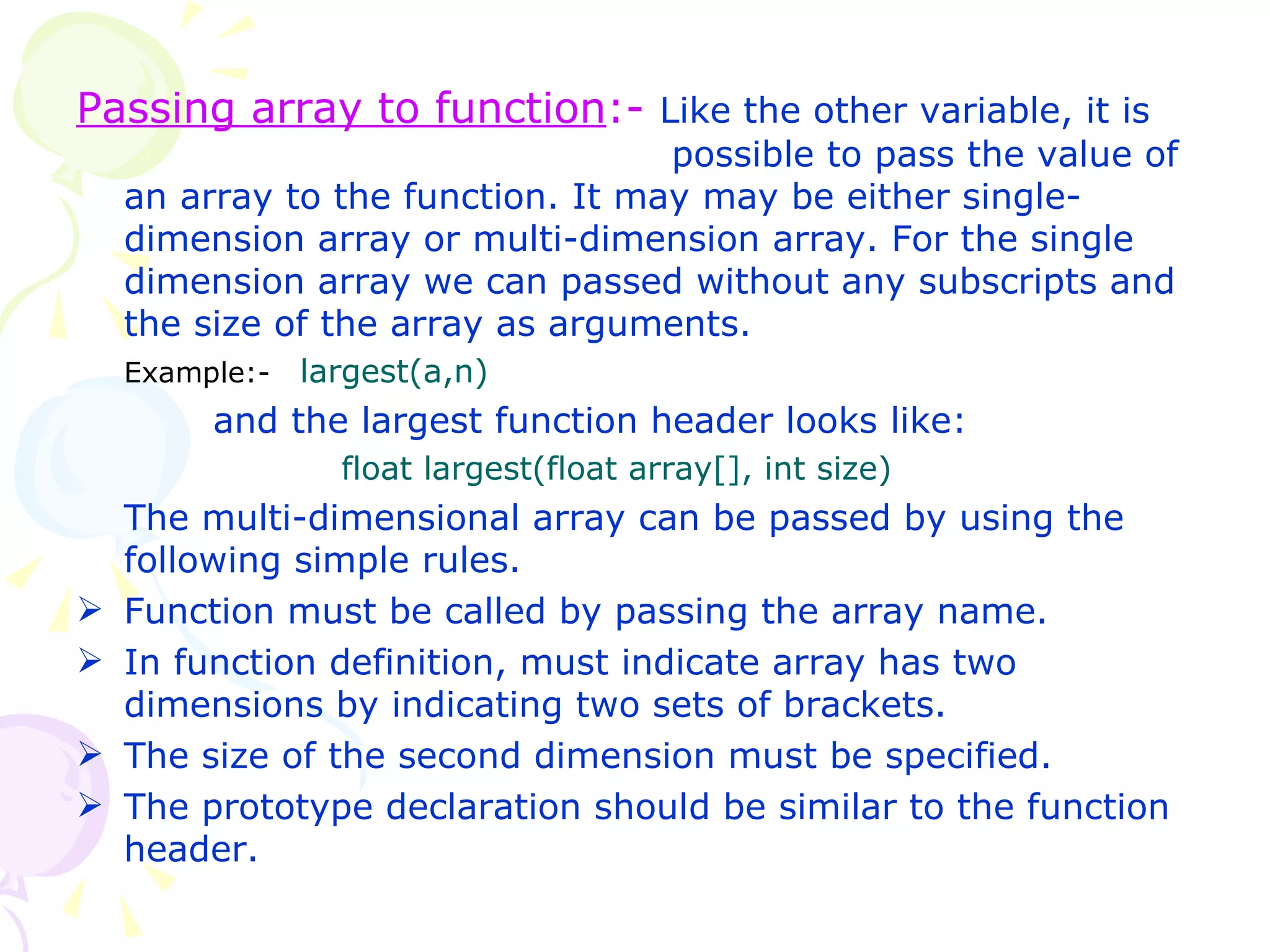 Passing array to function:- Like the other variable, it is possible to pass the value of an array to the function. It may may be either single-dimension array or multi-dimension array. For the single dimension array we can passed without any subscripts and the size of the array as arguments.

Example:- largest(a,n)

and the largest function header looks like:

float largest(float array[], int size)

The multi-dimensional array can be passed by using the following simple rules.

➢ Function must be called by passing the array name.
➢ In function definition, must indicate array has two dimensions by indicating two sets of brackets.
➢ The size of the second dimension must be specified.
➢ The prototype declaration should be similar to the function header.